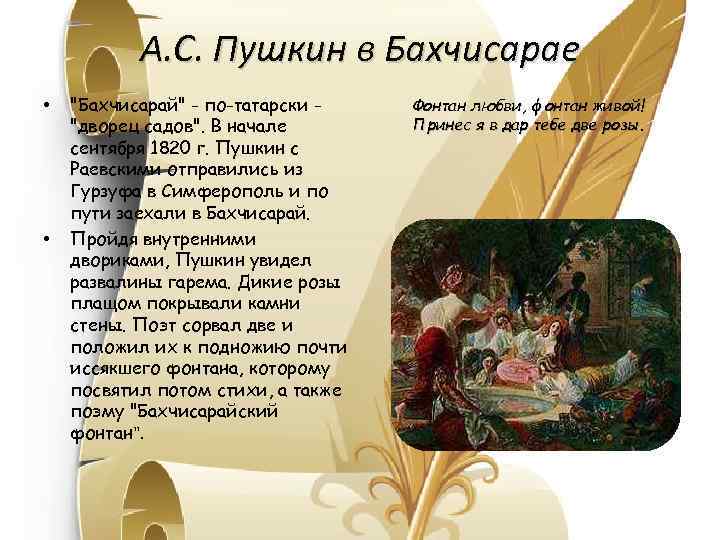 А.С. Пушкин в Бахчисарае

• "Бахчисарай" - по-татарски - "дворец садов". В начале сентября 1820 г. Пушкин с Раевскими отправились из Гурзуфа в Симферополь и по пути заехали в Бахчисарай.

• Пройдя внутренними двориками, Пушкин увидел развалины гарема. Дикие розы плащом покрывали камни стены. Поэт сорвал две и положил их к подножию почти иссякшего фонтана, которому посвятил потом стихи, а также поэму "Бахчисарайский фонтан".

Фонтан любви, фонтан живой!
Принес я в дар тебе две розы.